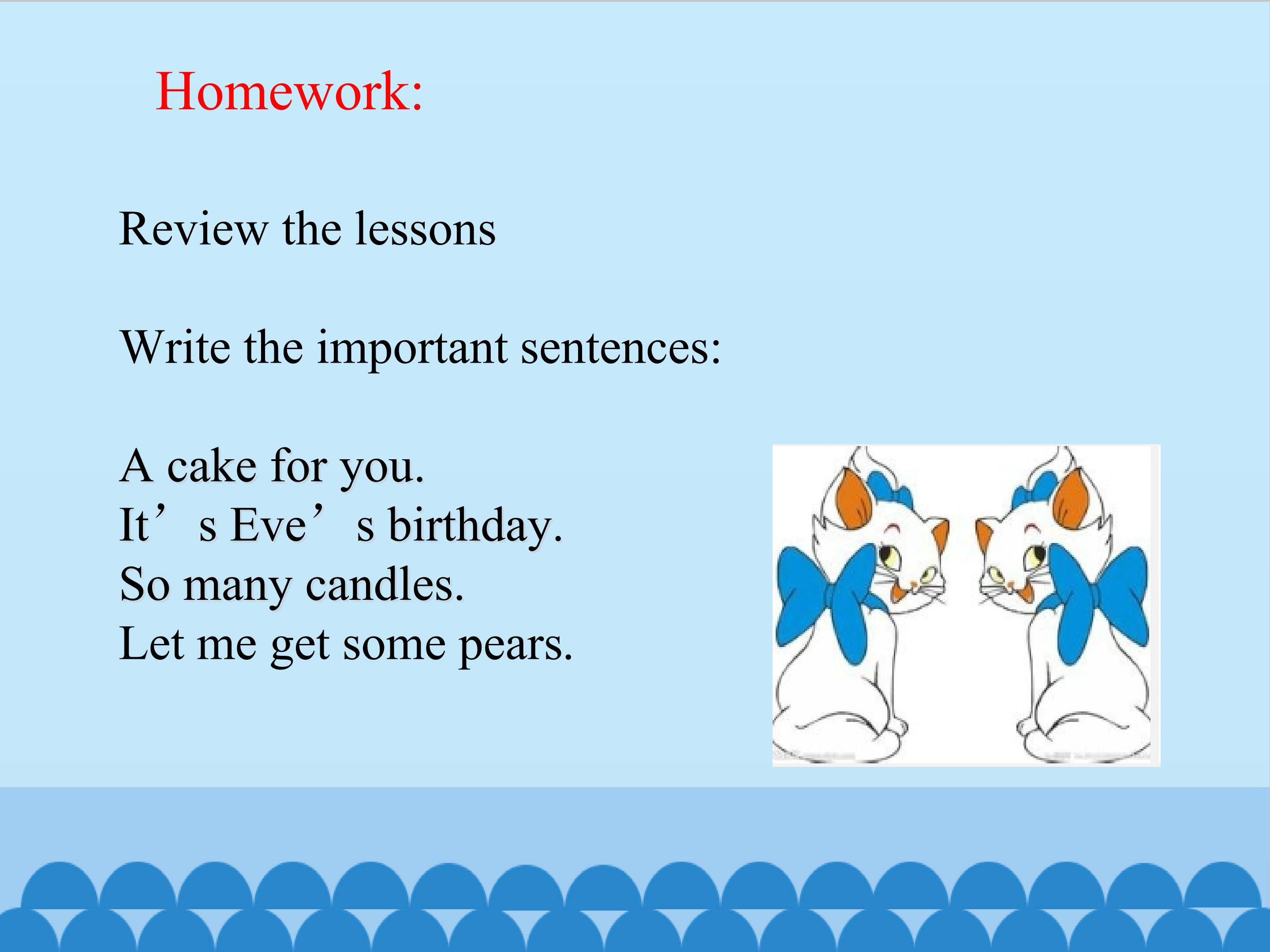 Homework:

Review the lessons

Write the important sentences:

A cake for you.
It’s Eve’s birthday.
So many candles.
Let me get some pears.